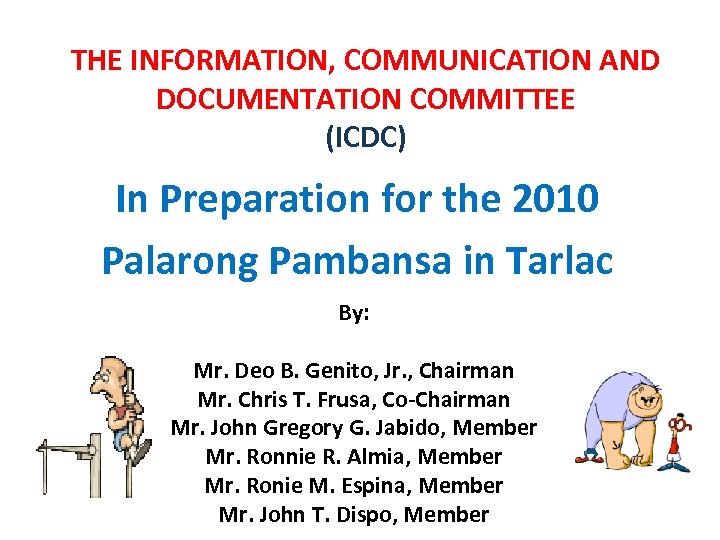 THE INFORMATION, COMMUNICATION AND DOCUMENTATION COMMITTEE
(ICDC)

In Preparation for the 2010 Palarong Pambansa in Tarlac

By:

Mr. Deo B. Genito, Jr., Chairman
Mr. Chris T. Frusa, Co-Chairman
Mr. John Gregory G. Jabido, Member
Mr. Ronnie R. Almia, Member
Mr. Ronie M. Espina, Member
Mr. John T. Dispo, Member